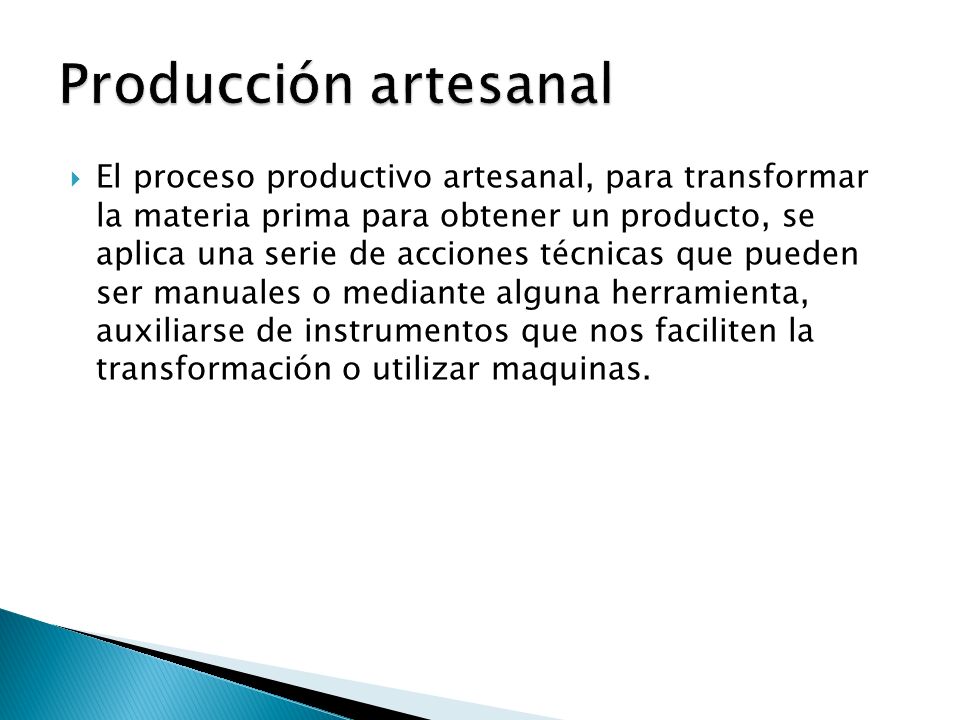 Producción artesanal

El proceso productivo artesanal, para transformar la materia prima para obtener un producto, se aplica una serie de acciones técnicas que pueden ser manuales o mediante alguna herramienta, auxiliarse de instrumentos que nos faciliten la transformación o utilizar maquinas.